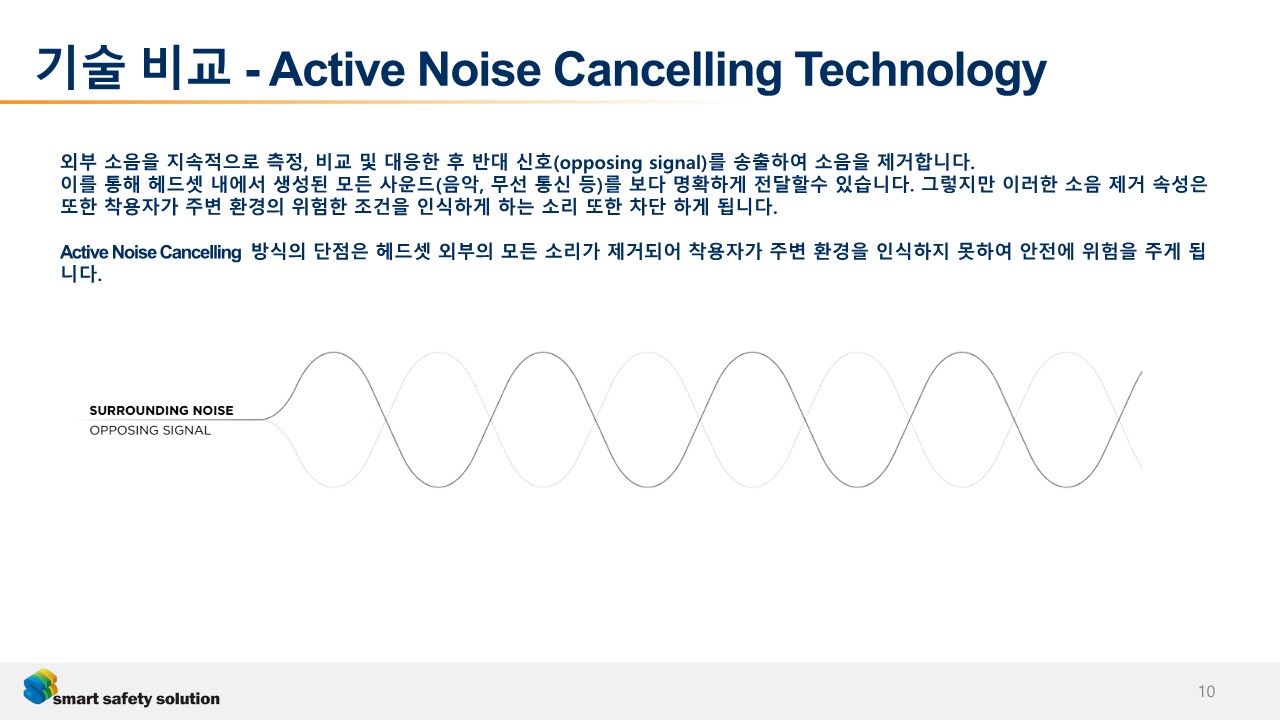 기술 비교 - Active Noise Cancelling Technology

외부 소음을 지속적으로 측정, 비교 및 대응한 후 반대 신호(opposing signal)를 송출하여 소음을 제거합니다.
이를 통해 헤드셋 내에서 생성된 모든 사운드(음악, 무선 통신 등)를 보다 명확하게 전달할수 있습니다. 그렇지만 이러한 소음 제거 속성은 또한 착용자가 주변 환경의 위험한 조건을 인식하게 하는 소리 또한 차단 하게 됩니다.

Active Noise Cancelling 방식의 단점은 헤드셋 외부의 모든 소리가 제거되어 착용자가 주변 환경을 인식하지 못하여 안전에 위험을 주게 됩니다.

SURROUNDING NOISE
OPPOSING SIGNAL

smart safety solution

10